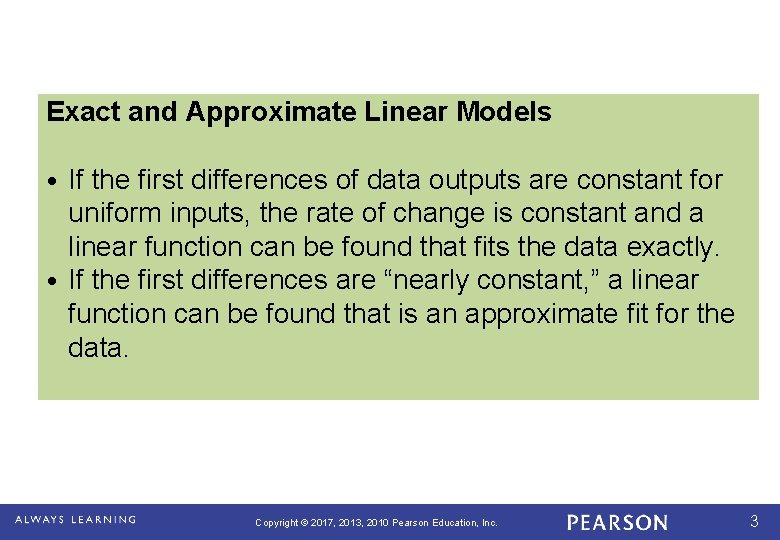 Exact and Approximate Linear Models

• If the first differences of data outputs are constant for uniform inputs, the rate of change is constant and a linear function can be found that fits the data exactly.
• If the first differences are “nearly constant,” a linear function can be found that is an approximate fit for the data.

ALWAYS LEARNING

Copyright © 2017, 2013, 2010 Pearson Education, Inc.

PEARSON

3